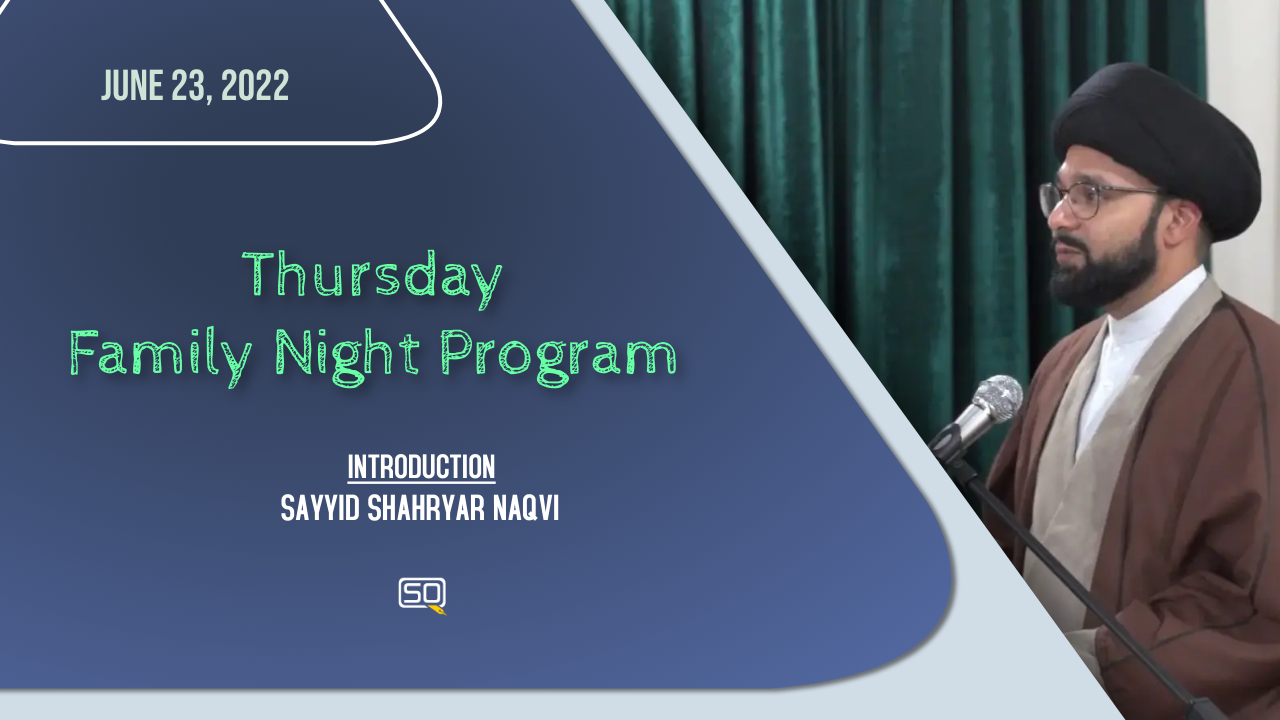 JUNE 23, 2022

Thursday
Family Night Program

INTRODUCTION
SAYYID SHAHRYAR NAQVI

SQ